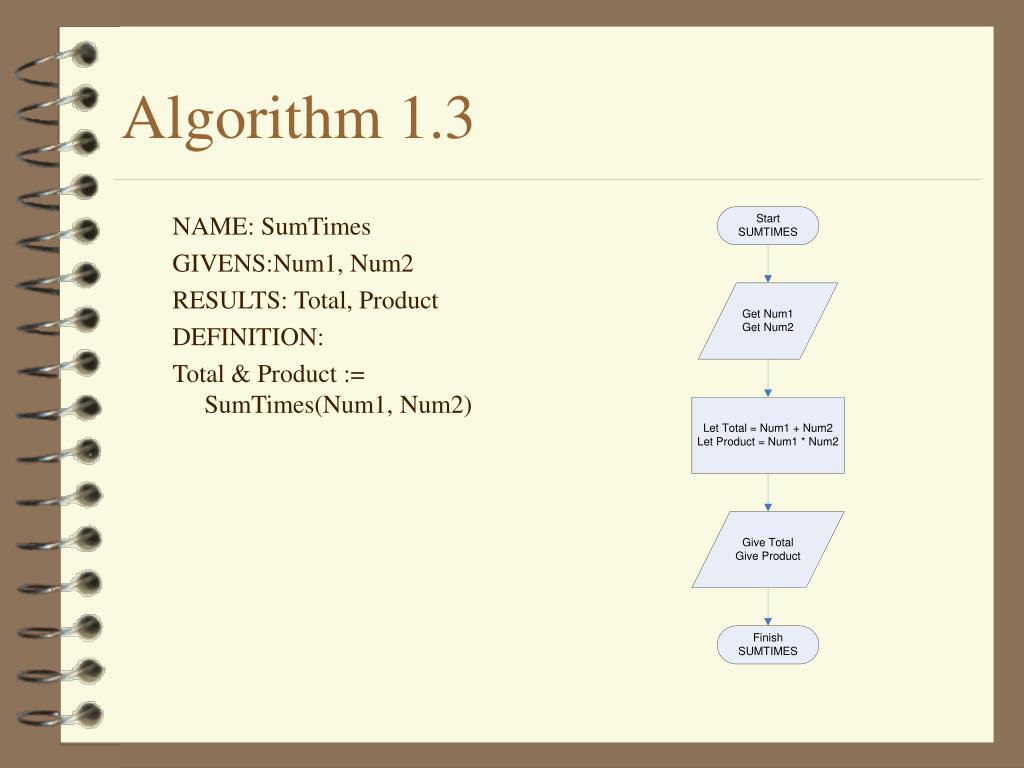 Algorithm 1.3

NAME: SumTimes

GIVENS:Num1, Num2

RESULTS: Total, Product

DEFINITION:

Total & Product := SumTimes(Num1, Num2)

Start
SUMTIMES

Get Num1
Get Num2

Let Total = Num1 + Num2
Let Product = Num1 * Num2

Give Total
Give Product

Finish
SUMTIMES